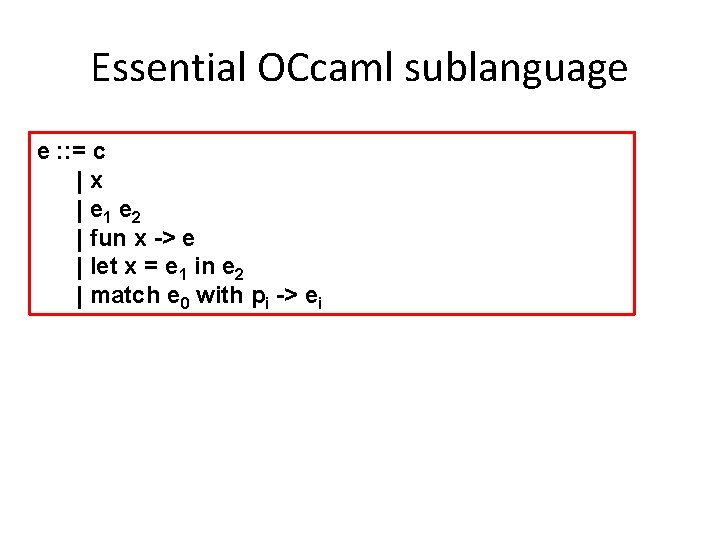 Essential OCcaml sublanguage

e ::= c
| x
| $e_1$ $e_2$
| fun x -> e
| let x = $e_1$ in $e_2$
| match $e_0$ with $p_i$ -> $e_i$